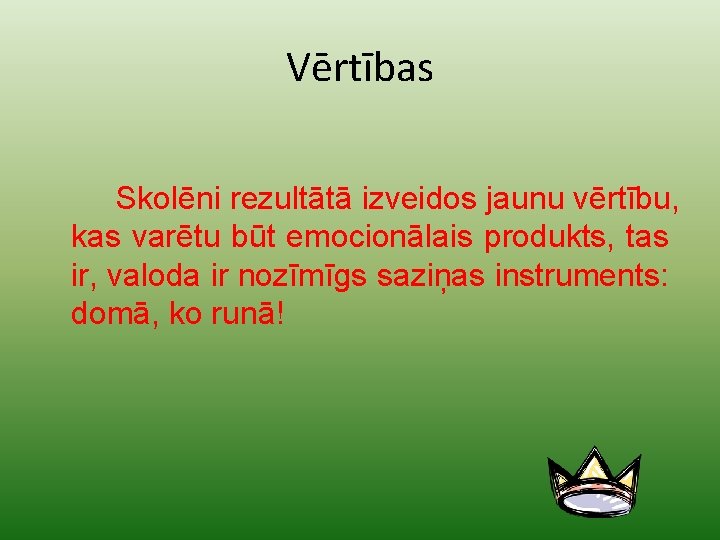 Vērtības

Skolēni rezultātā izveidos jaunu vērtību, kas varētu būt emocionālais produkts, tas ir, valoda ir nozīmīgs saziņas instruments: domā, ko runā!